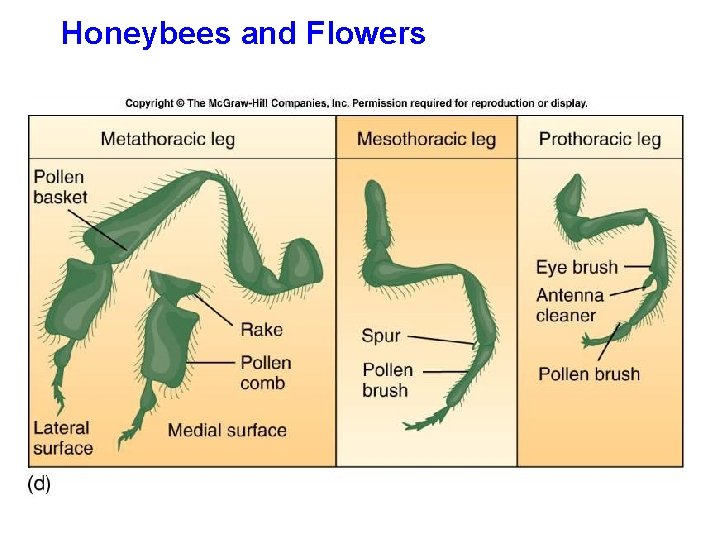 Honeybees and Flowers

Copyright © The McGraw-Hill Companies, Inc. Permission required for reproduction or display.

Metathoracic leg

Pollen basket

Rake

Pollen comb

Lateral surface

Medial surface

Mesothoracic leg

Spur

Pollen brush

Prothoracic leg

Eye brush

Antenna cleaner

Pollen brush

(d)